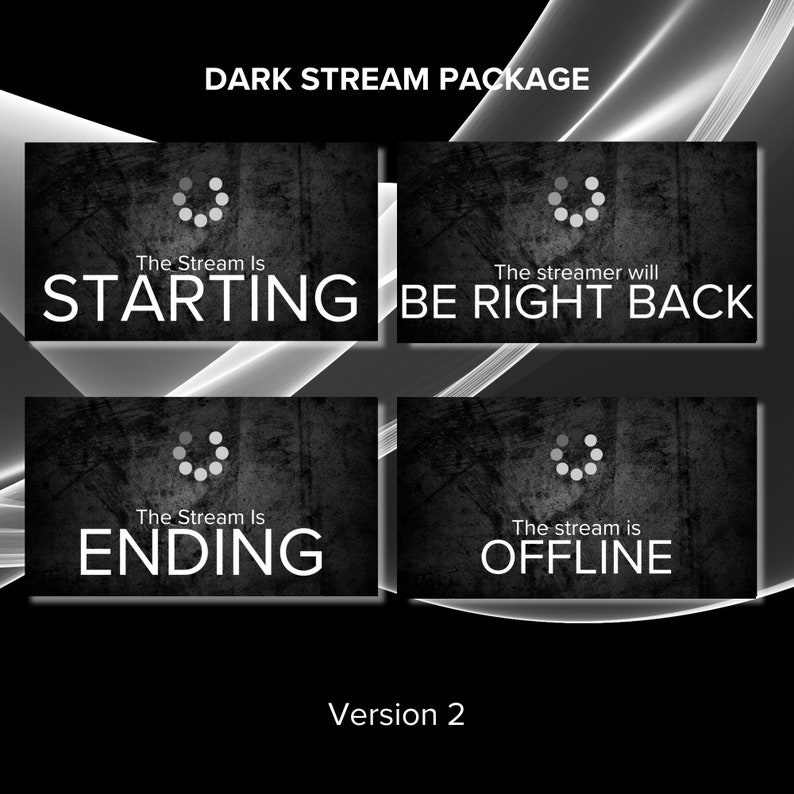 DARK STREAM PACKAGE

The Stream Is
STARTING

The streamer will
BE RIGHT BACK

The Stream Is
ENDING

The stream is
OFFLINE

Version 2